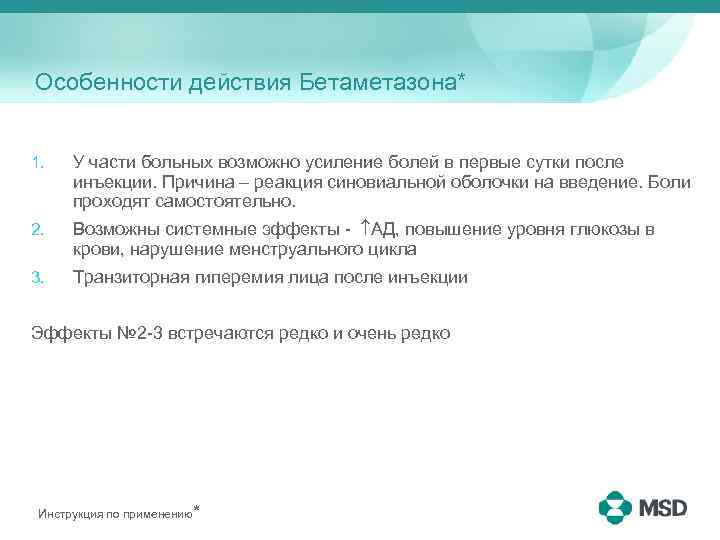 Особенности действия Бетаметазона*

1. У части больных возможно усиление болей в первые сутки после инъекции. Причина – реакция синовиальной оболочки на введение. Боли проходят самостоятельно.

2. Возможны системные эффекты - ↑АД, повышение уровня глюкозы в крови, нарушение менструального цикла

3. Транзиторная гиперемия лица после инъекции

Эффекты №2-3 встречаются редко и очень редко

Инструкция по применению*

MSD